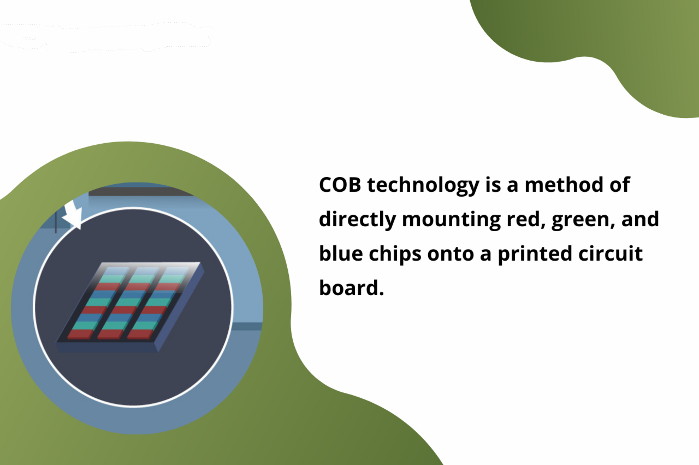 COB technology is a method of directly mounting red, green, and blue chips onto a printed circuit board.